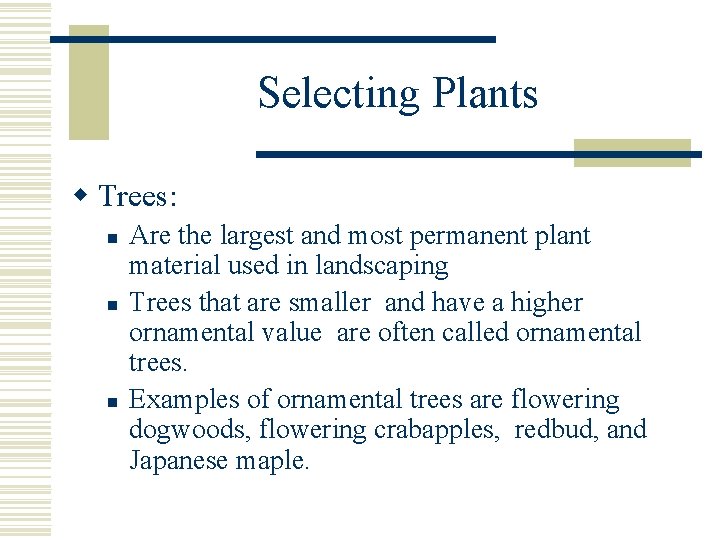 Selecting Plants

Trees:

Are the largest and most permanent plant material used in landscaping

Trees that are smaller and have a higher ornamental value are often called ornamental trees.

Examples of ornamental trees are flowering dogwoods, flowering crabapples, redbud, and Japanese maple.